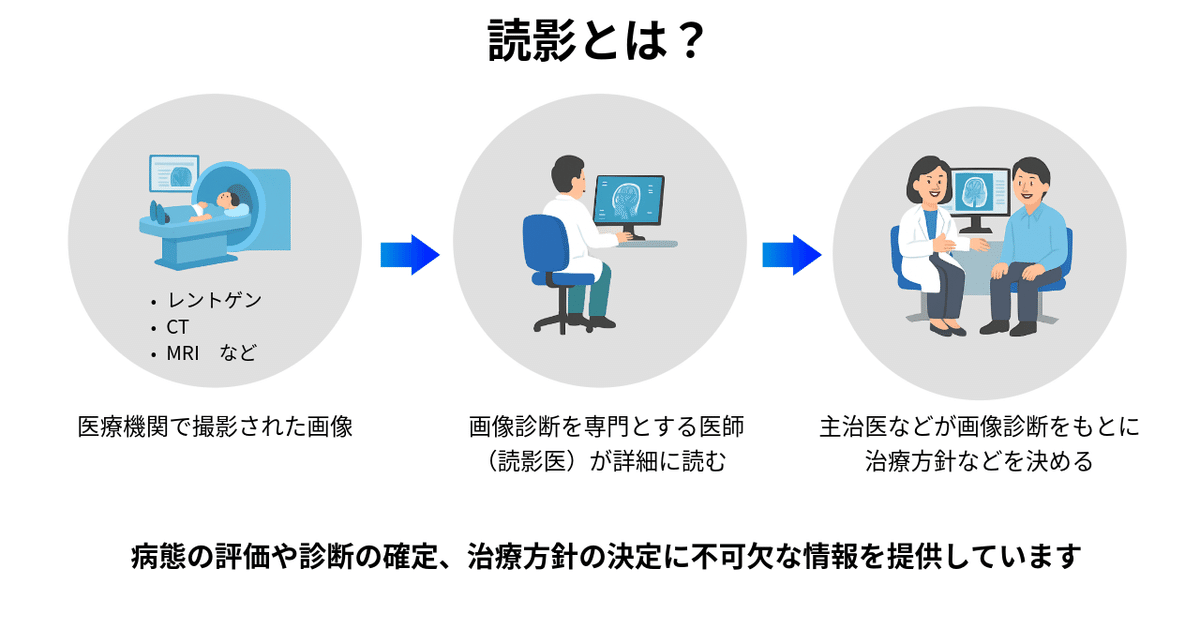 読影とは？

• レントゲン
• CT
• MRI　など

医療機関で撮影された画像

画像診断を専門とする医師（読影医）が詳細に読む

主治医などが画像診断をもとに治療方針などを決める

病態の評価や診断の確定、治療方針の決定に不可欠な情報を提供しています